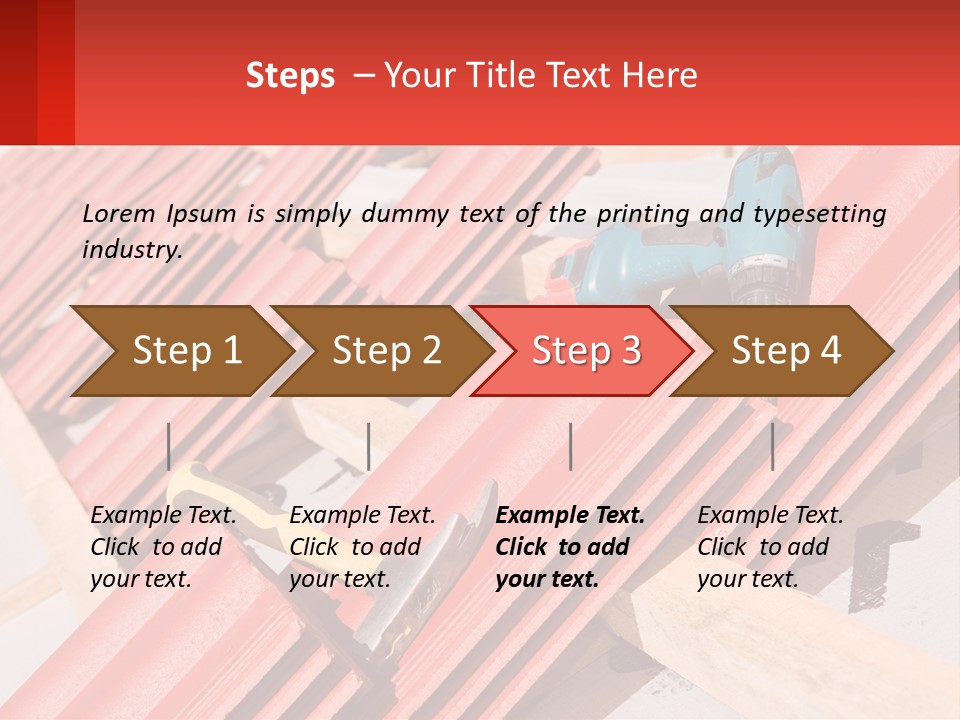 Steps – Your Title Text Here

Lorem Ipsum is simply dummy text of the printing and typesetting industry.

Step 1

Step 2

Step 3

Step 4

Example Text. Click to add your text.

Example Text. Click to add your text.

Example Text. Click to add your text.

Example Text. Click to add your text.